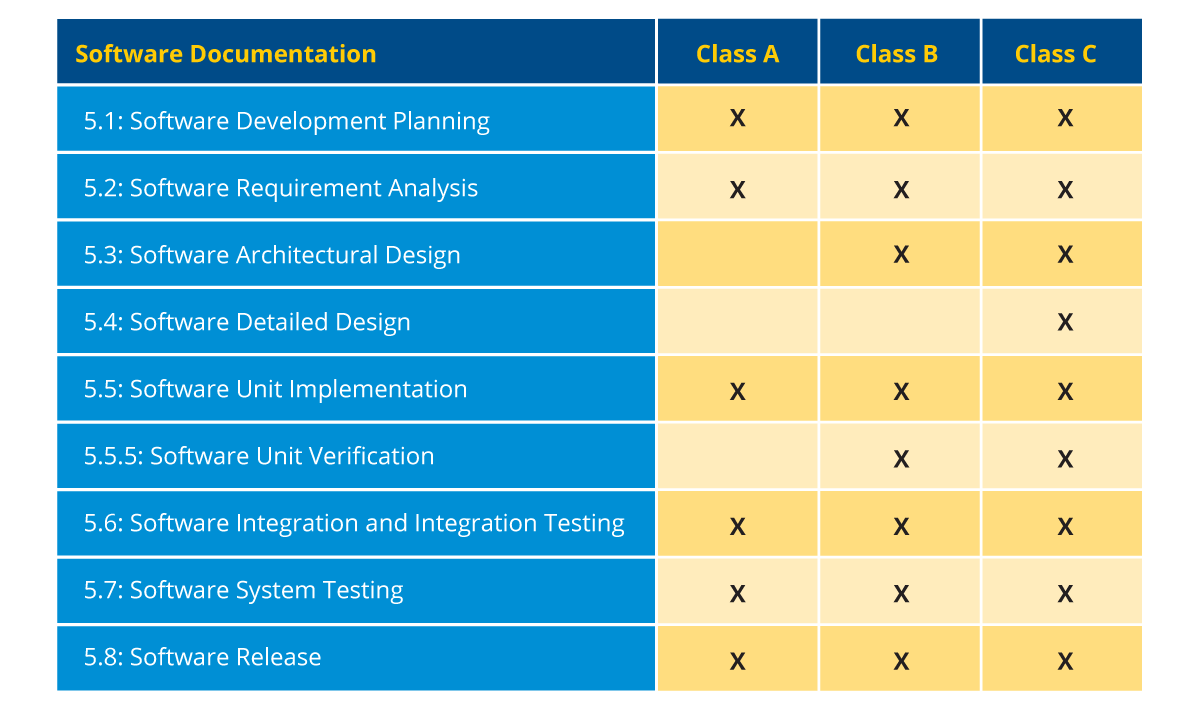 | Software Documentation | Class A | Class B | Class C |
|---|---|---|---|
| 5.1: Software Development Planning | X | X | X |
| 5.2: Software Requirement Analysis | X | X | X |
| 5.3: Software Architectural Design | | X | X |
| 5.4: Software Detailed Design | | | X |
| 5.5: Software Unit Implementation | X | X | X |
| 5.5.5: Software Unit Verification | | X | X |
| 5.6: Software Integration and Integration Testing | X | X | X |
| 5.7: Software System Testing | X | X | X |
| 5.8: Software Release | X | X | X |